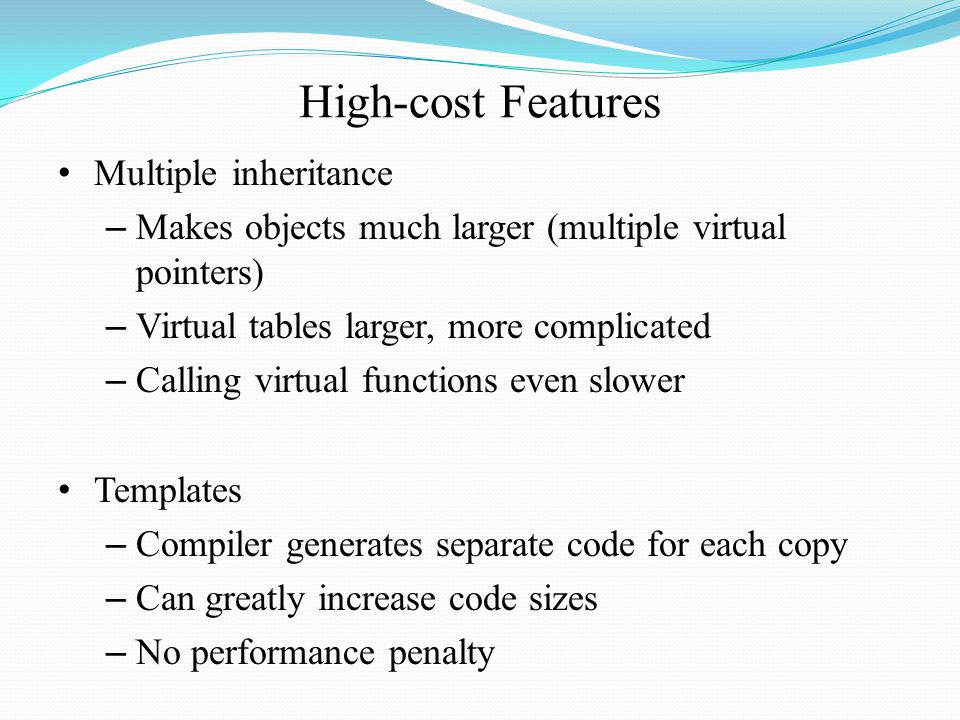 High-cost Features

• Multiple inheritance
– Makes objects much larger (multiple virtual pointers)
– Virtual tables larger, more complicated
– Calling virtual functions even slower

• Templates
– Compiler generates separate code for each copy
– Can greatly increase code sizes
– No performance penalty